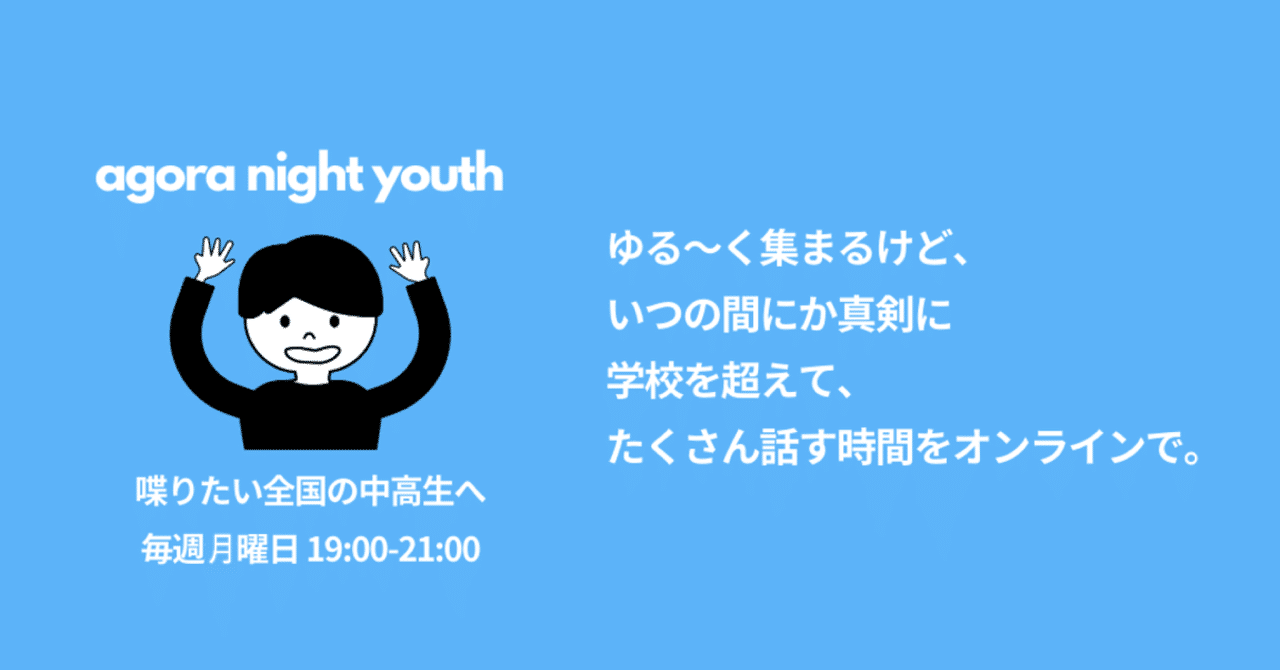 agora night youth

喋りたい全国の中高生へ

毎週月曜日 19:00-21:00

ゆる〜く集まるけど、
いつの間にか真剣に
学校を超えて、
たくさん話す時間をオンラインで。